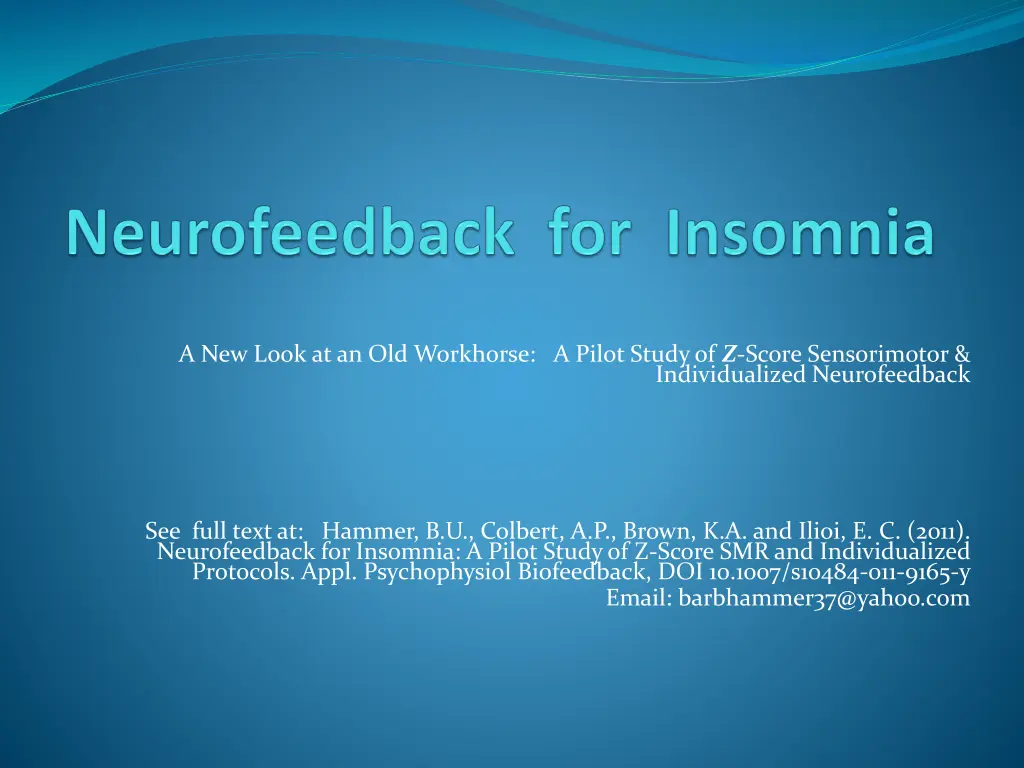 Neurofeedback for Insomnia

A New Look at an Old Workhorse: A Pilot Study of Z-Score Sensorimotor & Individualized Neurofeedback

See full text at: Hammer, B.U., Colbert, A.P., Brown, K.A. and Ilioi, E. C. (2011). Neurofeedback for Insomnia: A Pilot Study of Z-Score SMR and Individualized Protocols. Appl. Psychophysiol Biofeedback, DOI 10.1007/s10484-011-9165-y
Email: barbhammer37@yahoo.com